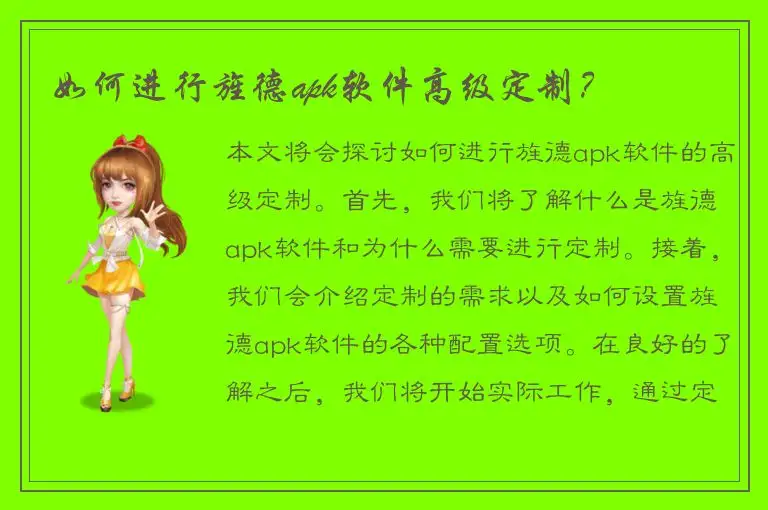 如何进行旌德apk软件高级定制？

本文将会探讨如何进行旌德apk软件的高级定制。首先，我们将了解什么是旌德apk软件和为什么需要进行定制。接着，我们会介绍定制的需求以及如何设置旌德apk软件的各种配置选项。在良好的了解之后，我们将开始实际工作，通过定